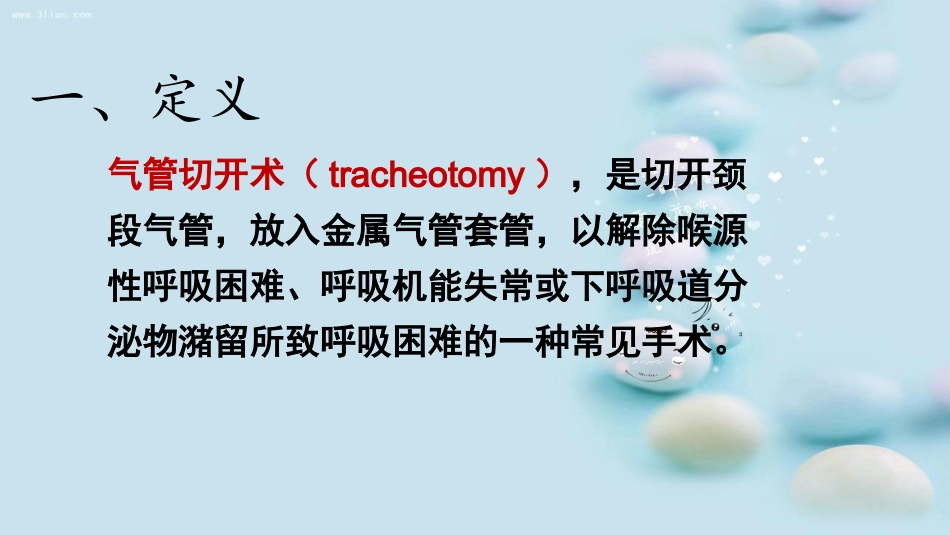 www.3lian.com

一、定义

气管切开术（ tracheotomy ），是切开颈段气管，放入金属气管套管，以解除喉源性呼吸困难、呼吸机能失常或下呼吸道分泌物潴留所致呼吸困难的一种常见手术。